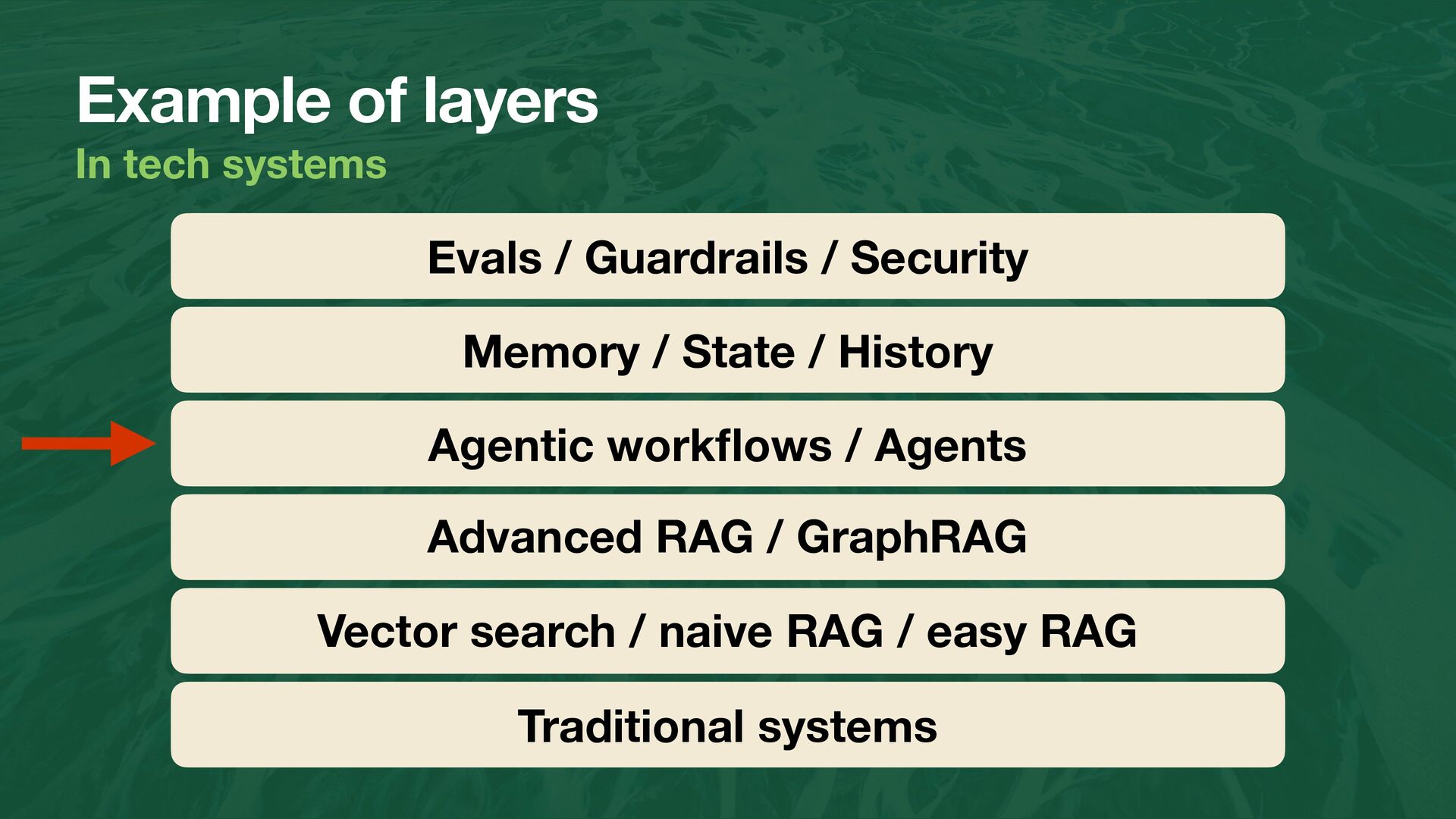 Example of layers
In tech systems

Evals / Guardrails / Security

Memory / State / History

Agentic workflows / Agents

Advanced RAG / GraphRAG

Vector search / naive RAG / easy RAG

Traditional systems